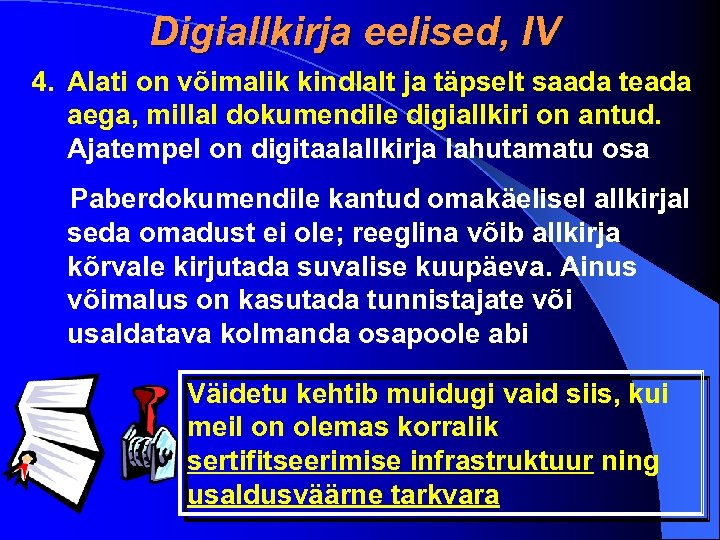 Digiallkirja eelised, IV

4. Alati on võimalik kindlalt ja täpselt saada teada aega, millal dokumendile digiallkiri on antud. Ajatempel on digitaalallkirja lahutamatu osa

Paberdokumendile kantud omakäelisel allkirjal seda omadust ei ole; reeglina võib allkirja kõrvale kirjutada suvalise kuupäeva. Ainus võimalus on kasutada tunnistajate või usaldatava kolmanda osapoole abi

Väidetu kehtib muidugi vaid siis, kui meil on olemas korralik sertifitseerimise infrastruktuur ning usaldusväärne tarkvara